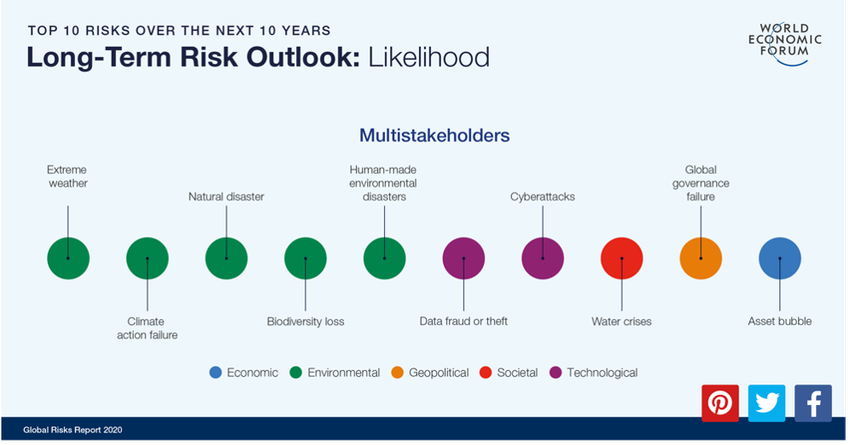 TOP 10 RISKS OVER THE NEXT 10 YEARS
Long-Term Risk Outlook: Likelihood

WORLD ECONOMIC FORUM

Multistakeholders

Extreme weather

Climate action failure

Natural disaster

Biodiversity loss

Human-made environmental disasters

Data fraud or theft

Cyberattacks

Water crises

Global governance failure

Asset bubble

Economic Environmental Geopolitical Societal Technological

Global Risks Report 2020